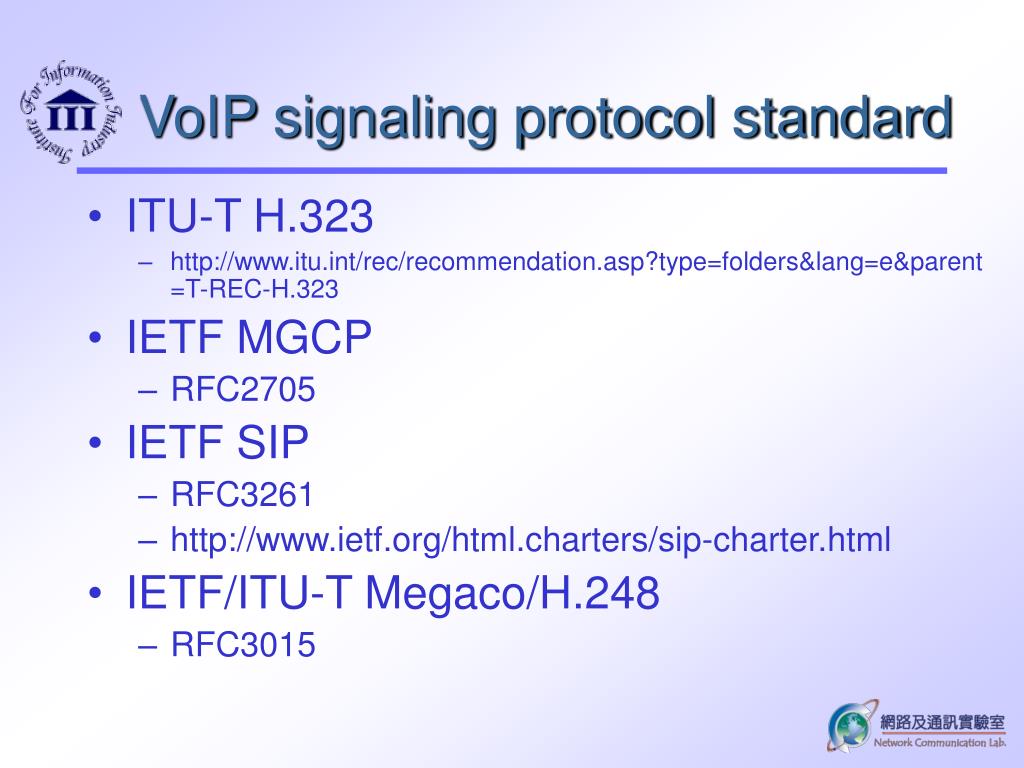 Institute For Information Industry
III

VoIP signaling protocol standard

• ITU-T H.323
– http://www.itu.int/rec/recommendation.asp?type=folders&lang=e&parent=T-REC-H.323
• IETF MGCP
– RFC2705
• IETF SIP
– RFC3261
– http://www.ietf.org/html.charters/sip-charter.html
• IETF/ITU-T Megaco/H.248
– RFC3015

網路及通訊實驗室
Network Communication Lab.